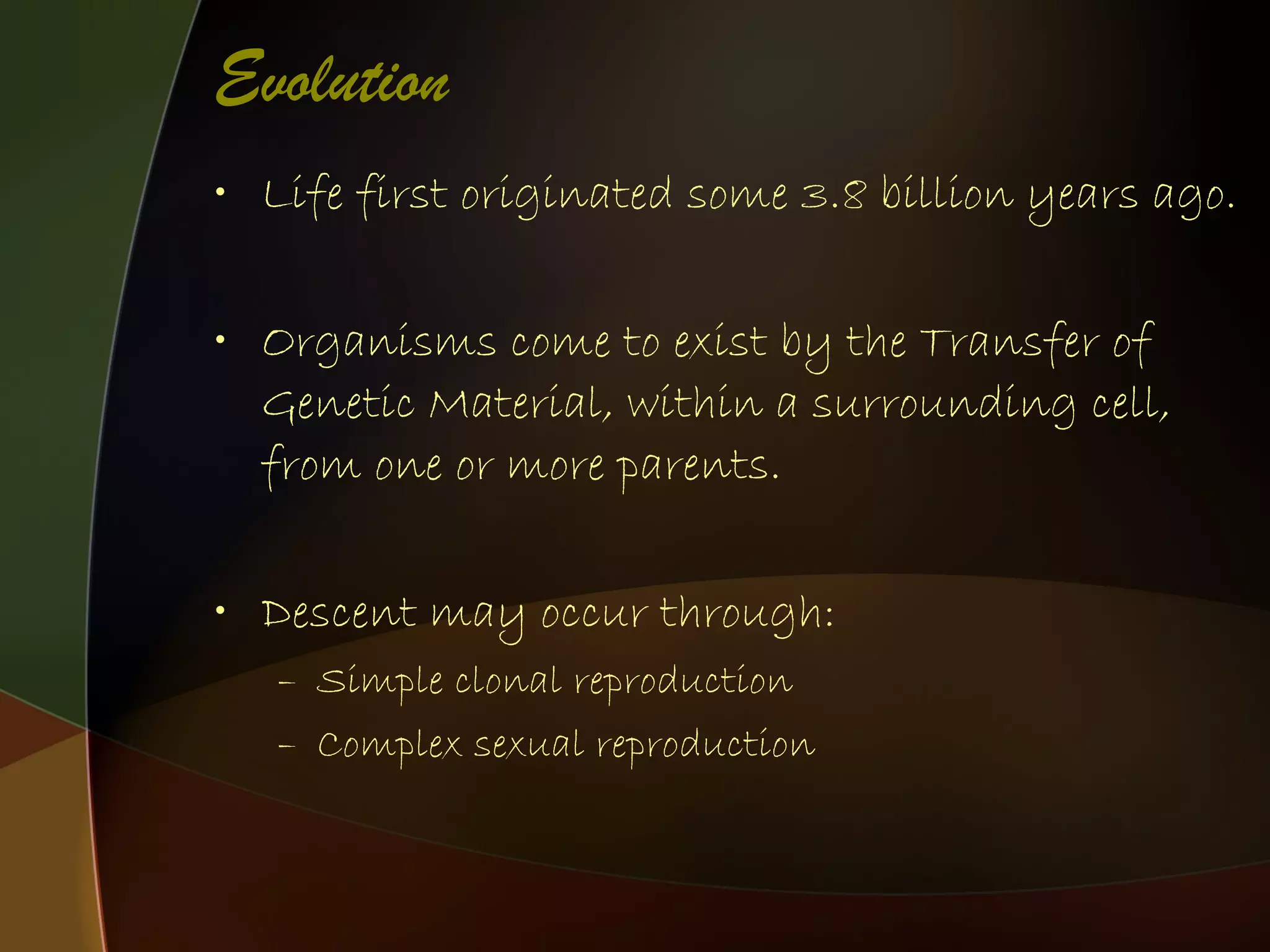 Evolution

• Life first originated some 3.8 billion years ago.

• Organisms come to exist by the Transfer of Genetic Material, within a surrounding cell, from one or more parents.

• Descent may occur through:
– Simple clonal reproduction
– Complex sexual reproduction